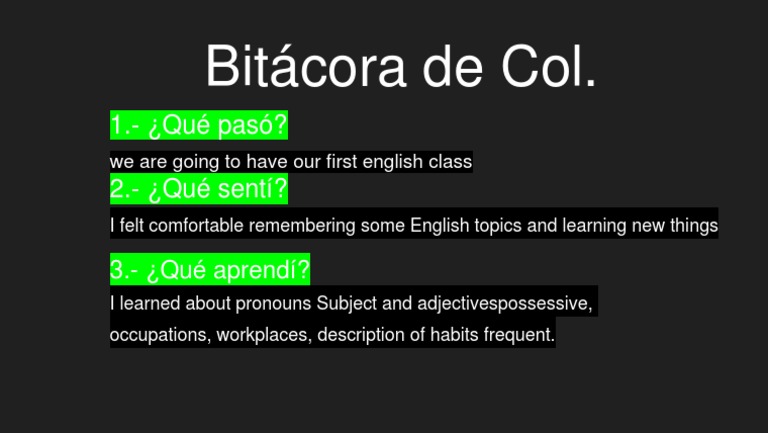 Bitácora de Col.

1.- ¿Qué pasó?

we are going to have our first english class

2.- ¿Qué sentí?

I felt comfortable remembering some English topics and learning new things

3.- ¿Qué aprendí?

I learned about pronouns Subject and adjectivespossessive, occupations, workplaces, description of habits frequent.